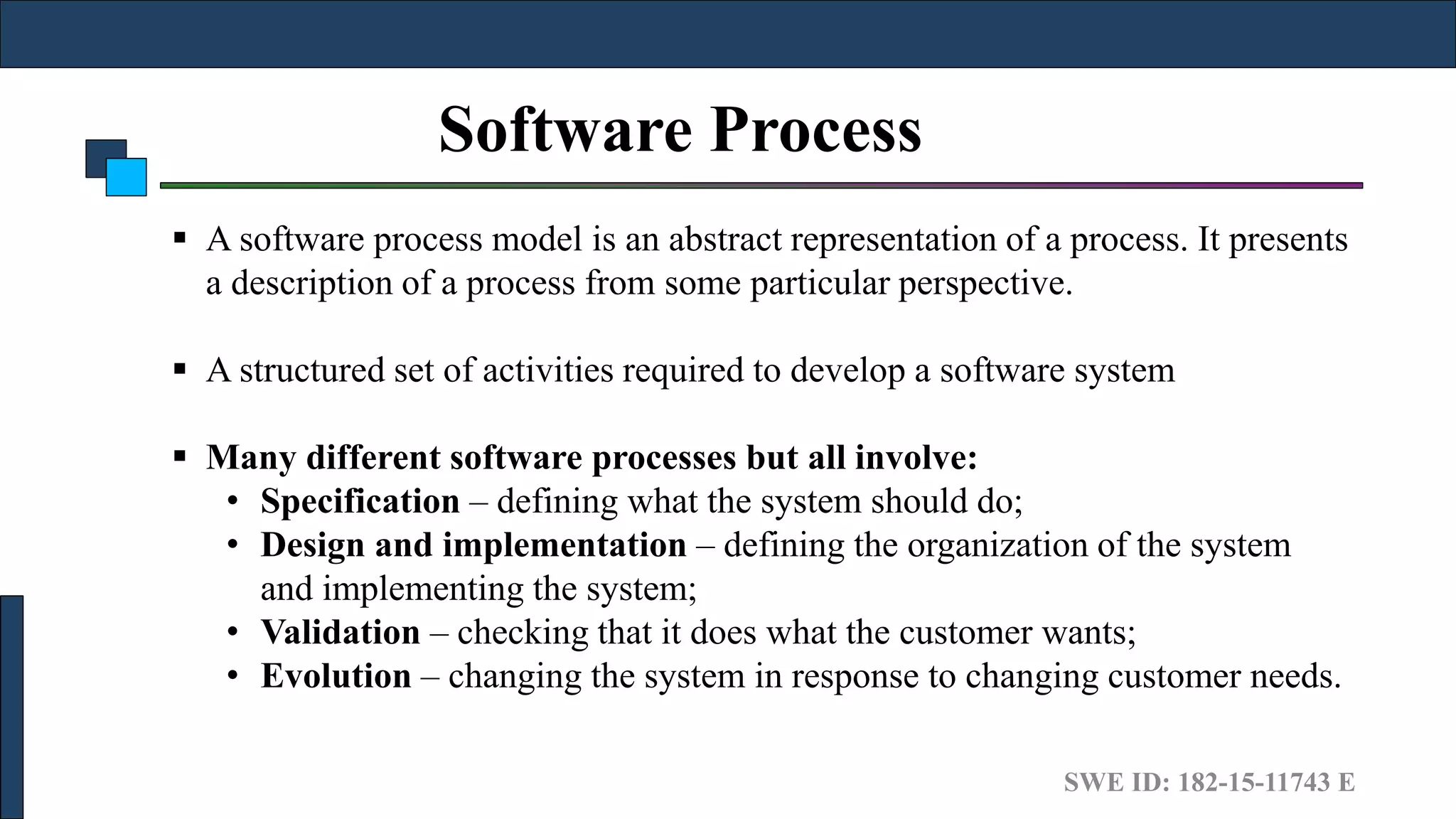 Software Process

▪ A software process model is an abstract representation of a process. It presents a description of a process from some particular perspective.

▪ A structured set of activities required to develop a software system

▪ Many different software processes but all involve:
• Specification – defining what the system should do;
• Design and implementation – defining the organization of the system and implementing the system;
• Validation – checking that it does what the customer wants;
• Evolution – changing the system in response to changing customer needs.

SWE ID: 182-15-11743 E